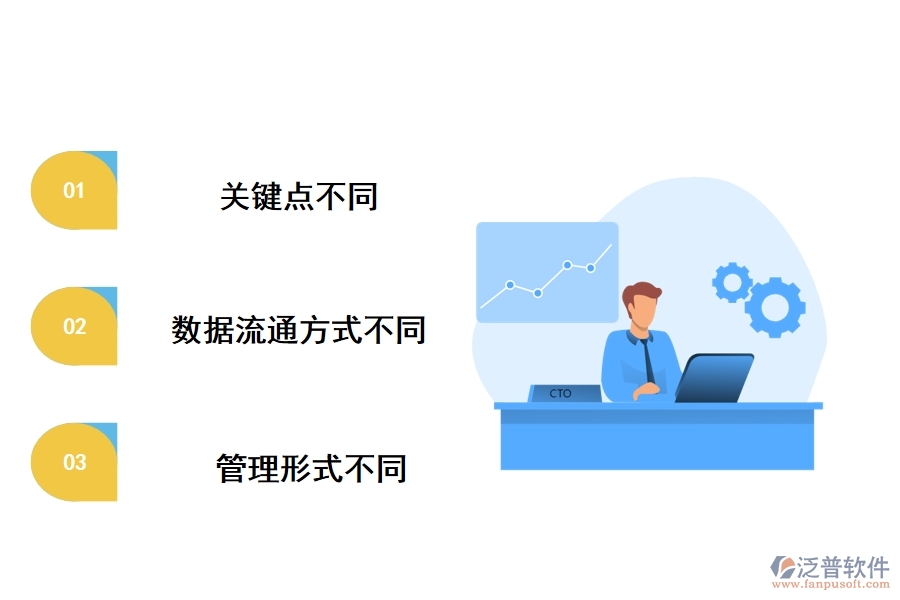 01
关键点不同

02
数据流通方式不同

03
管理形式不同

CTO

泛普软件
www.fanpusoft.com